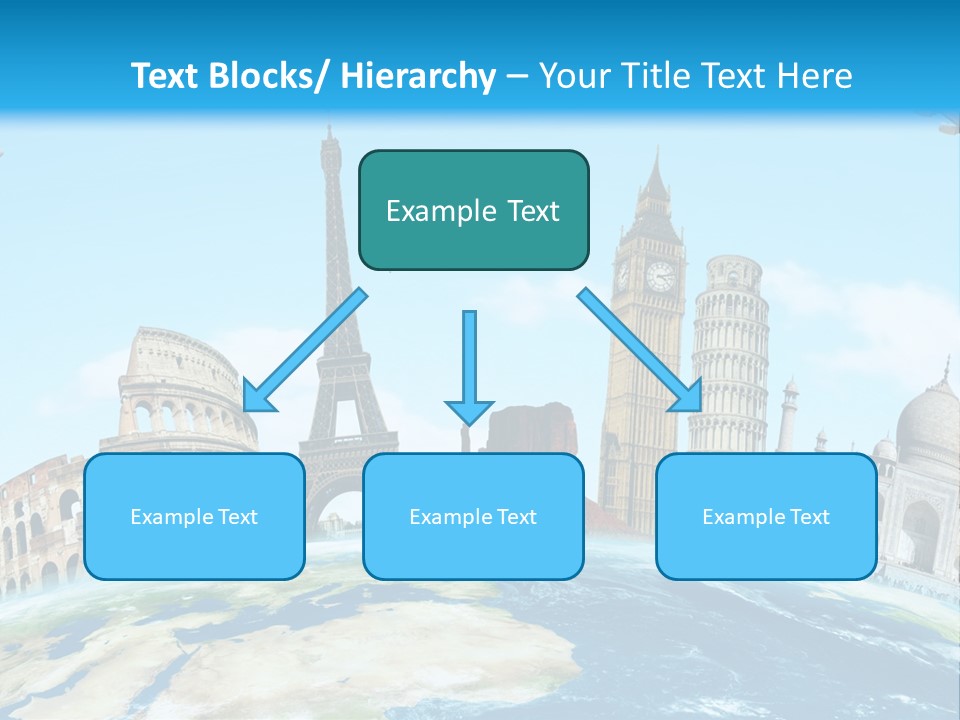 Text Blocks/ Hierarchy – Your Title Text Here

Example Text

Example Text

Example Text

Example Text